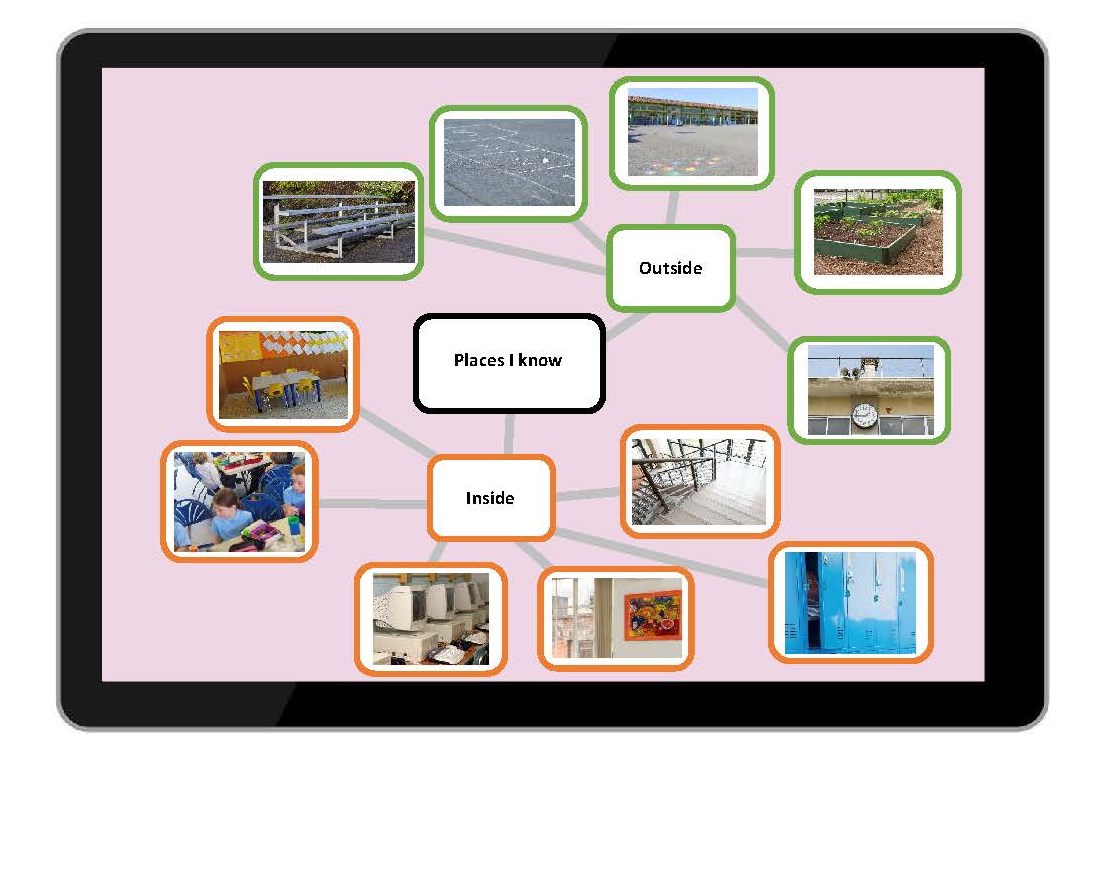 Outside

Places I know

Inside